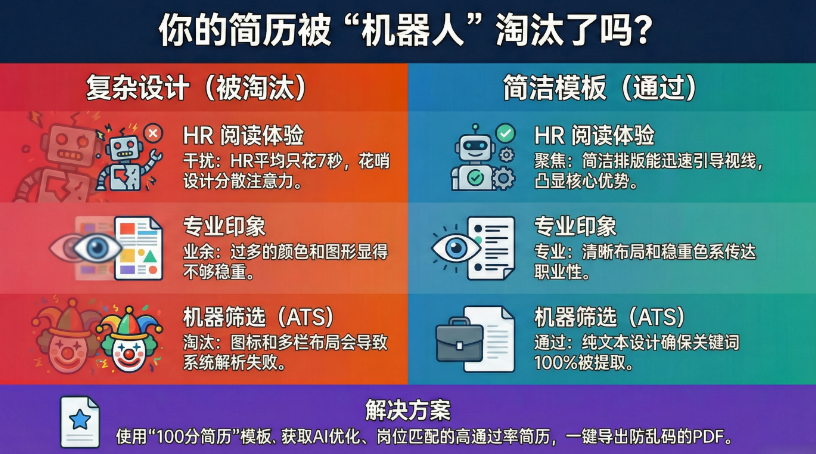 你的简历被“机器人”淘汰了吗？

复杂设计（被淘汰）

HR 阅读体验
干扰：HR平均只花7秒，花哨设计分散注意力。

专业印象
业余：过多的颜色和图形显得不够稳重。

机器筛选（ATS）
淘汰：图标和多栏布局会导致系统解析失败。

简洁模板（通过）

HR 阅读体验
聚焦：简洁排版能迅速引导视线，凸显核心优势。

专业印象
专业：清晰布局和稳重色系传达职业性。

机器筛选（ATS）
通过：纯文本设计确保关键词100%被提取。

解决方案
使用“100分简历”模板、获取AI优化、岗位匹配的高通过率简历，一键导出防乱码的PDF。